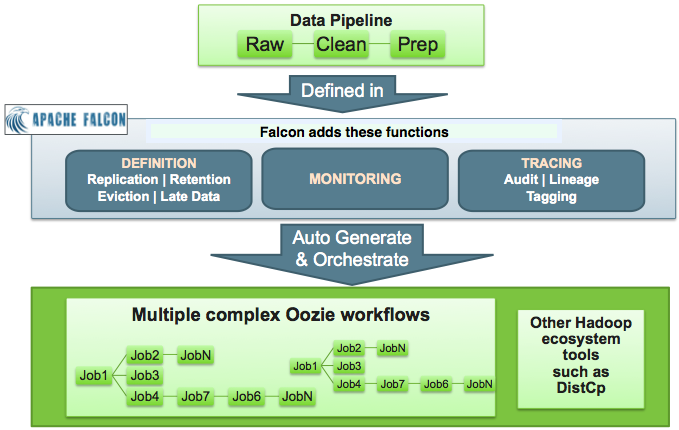 Data Pipeline

Raw

Clean

Prep

Defined in

APACHE FALCON

Falcon adds these functions

DEFINITION
Replication | Retention
Eviction | Late Data

MONITORING

TRACING
Audit | Lineage
Tagging

Auto Generate
& Orchestrate

Multiple complex Oozie workflows

Job1
Job2
JobN
Job3
Job4
Job7
Job6
JobN

Job1
Job2
JobN
Job3
Job4
Job7
Job6
JobN

Other Hadoop ecosystem tools such as DistCp